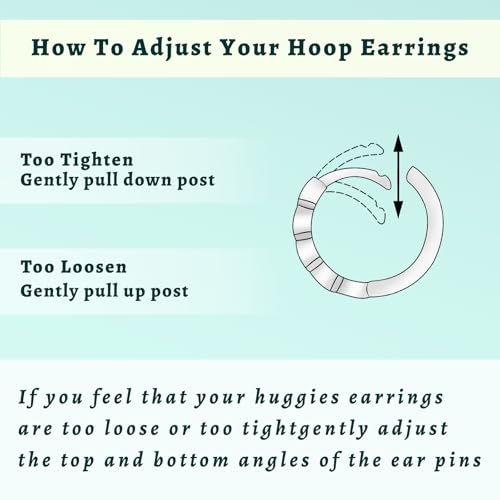 How To Adjust Your Hoop Earrings

Too Tighten
Gently pull down post

Too Loosen
Gently pull up post

If you feel that your huggies earrings are too loose or too tightgently adjust the top and bottom angles of the ear pins